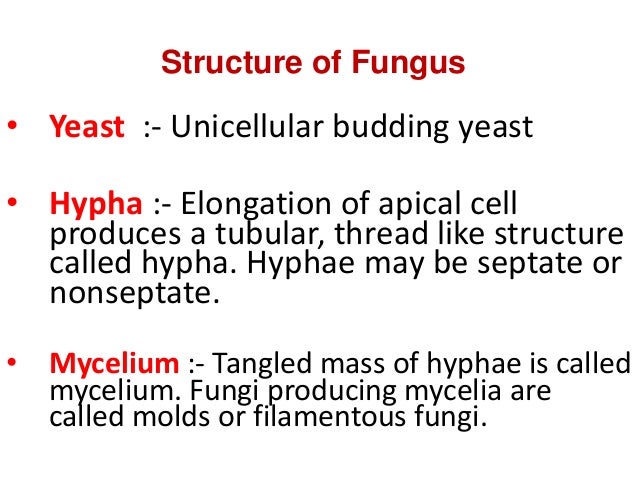 Structure of Fungus

• Yeast :- Unicellular budding yeast

• Hypha :- Elongation of apical cell produces a tubular, thread like structure called hypha. Hyphae may be septate or nonseptate.

• Mycelium :- Tangled mass of hyphae is called mycelium. Fungi producing mycelia are called molds or filamentous fungi.